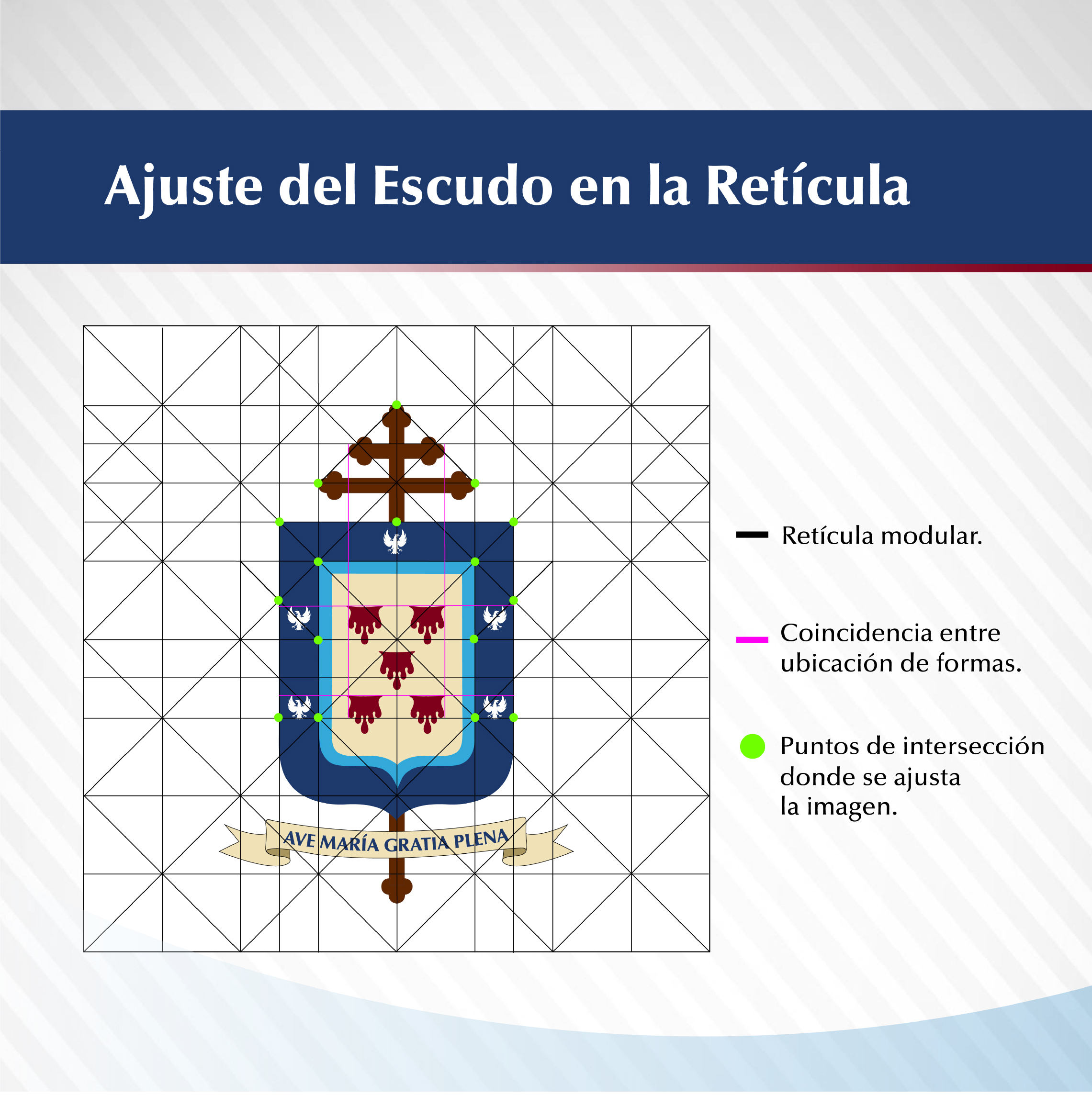 Ajuste del Escudo en la Retícula

AVE MARÍA GRATIA PLENA

Retícula modular.

Coincidencia entre ubicación de formas.

Puntos de intersección donde se ajusta la imagen.